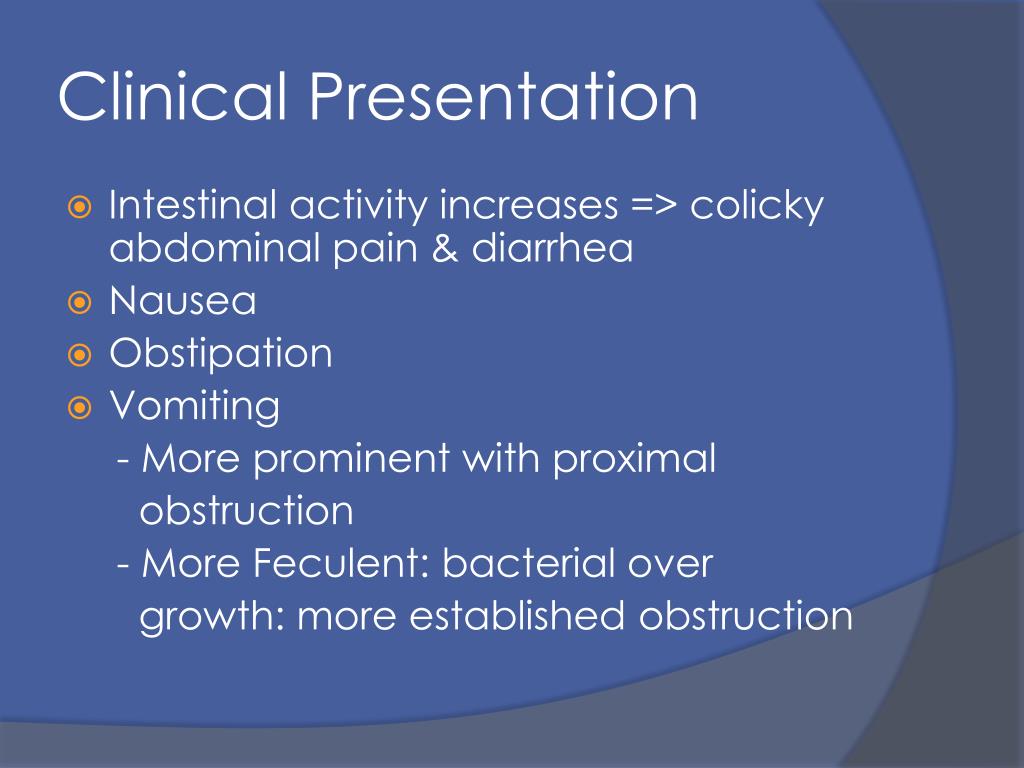 Clinical Presentation

Intestinal activity increases => colicky abdominal pain & diarrhea
Nausea
Obstipation
Vomiting
- More prominent with proximal obstruction
- More Feculent: bacterial over growth: more established obstruction